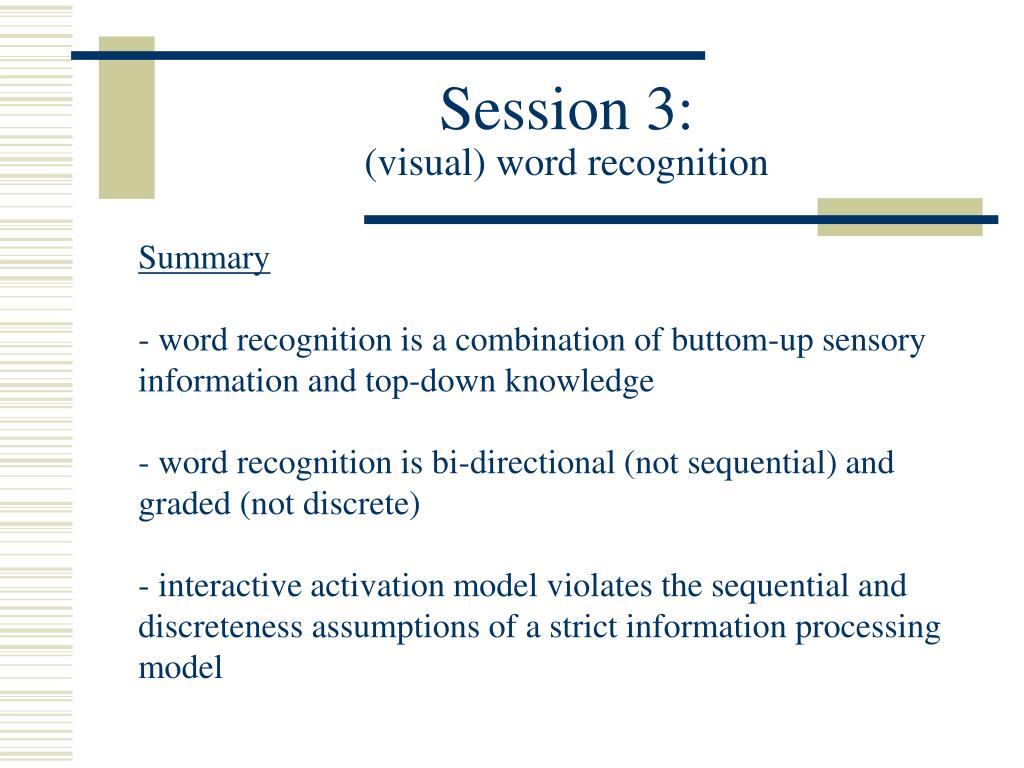 Session 3:
(visual) word recognition

Summary

- word recognition is a combination of buttom-up sensory information and top-down knowledge

- word recognition is bi-directional (not sequential) and graded (not discrete)

- interactive activation model violates the sequential and discreteness assumptions of a strict information processing model